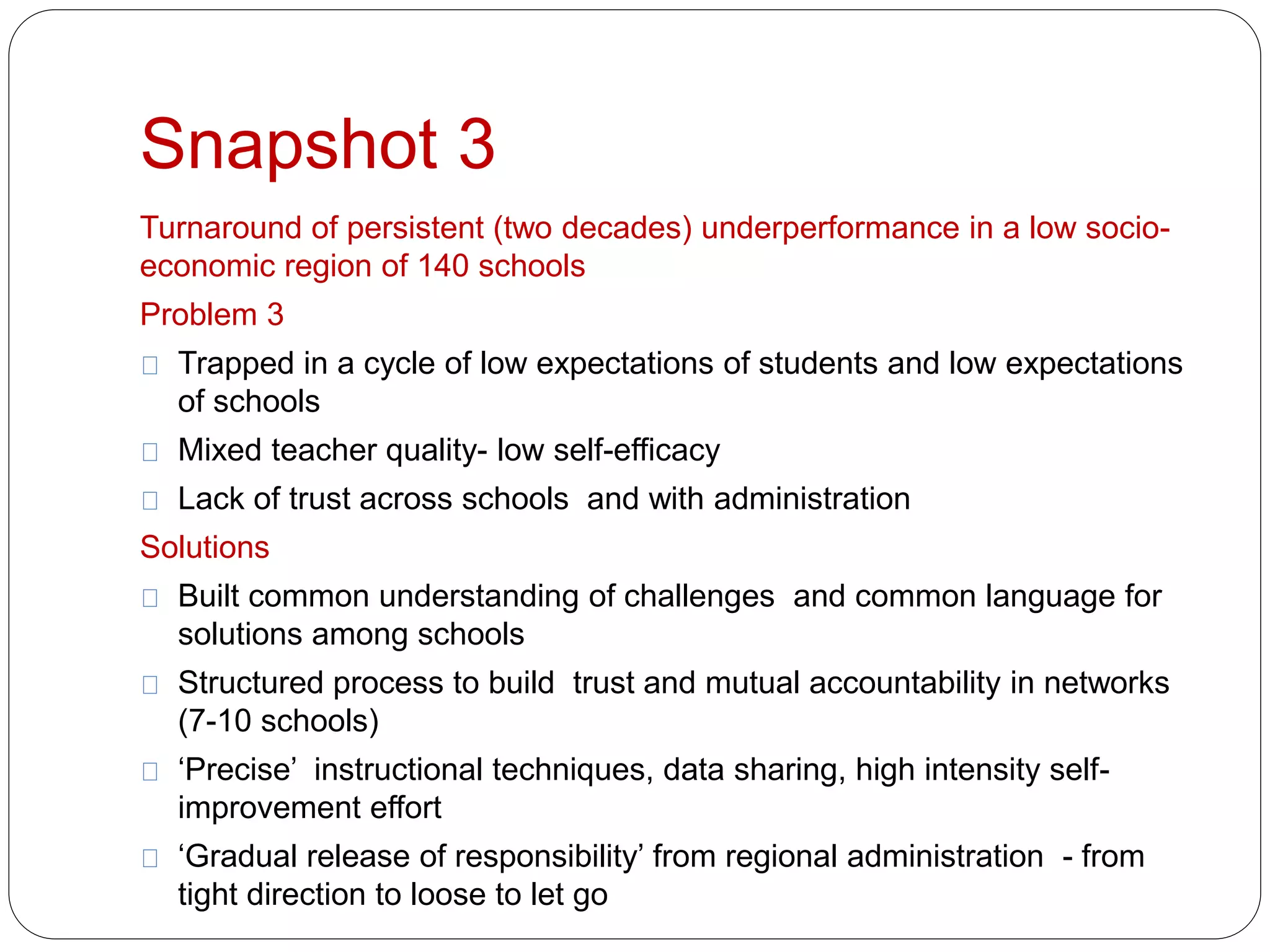 Snapshot 3

Turnaround of persistent (two decades) underperformance in a low socio-economic region of 140 schools

Problem 3

- Trapped in a cycle of low expectations of students and low expectations of schools
- Mixed teacher quality- low self-efficacy
- Lack of trust across schools and with administration

Solutions

- Built common understanding of challenges and common language for solutions among schools
- Structured process to build trust and mutual accountability in networks (7-10 schools)
- ‘Precise’ instructional techniques, data sharing, high intensity self-improvement effort
- ‘Gradual release of responsibility’ from regional administration - from tight direction to loose to let go